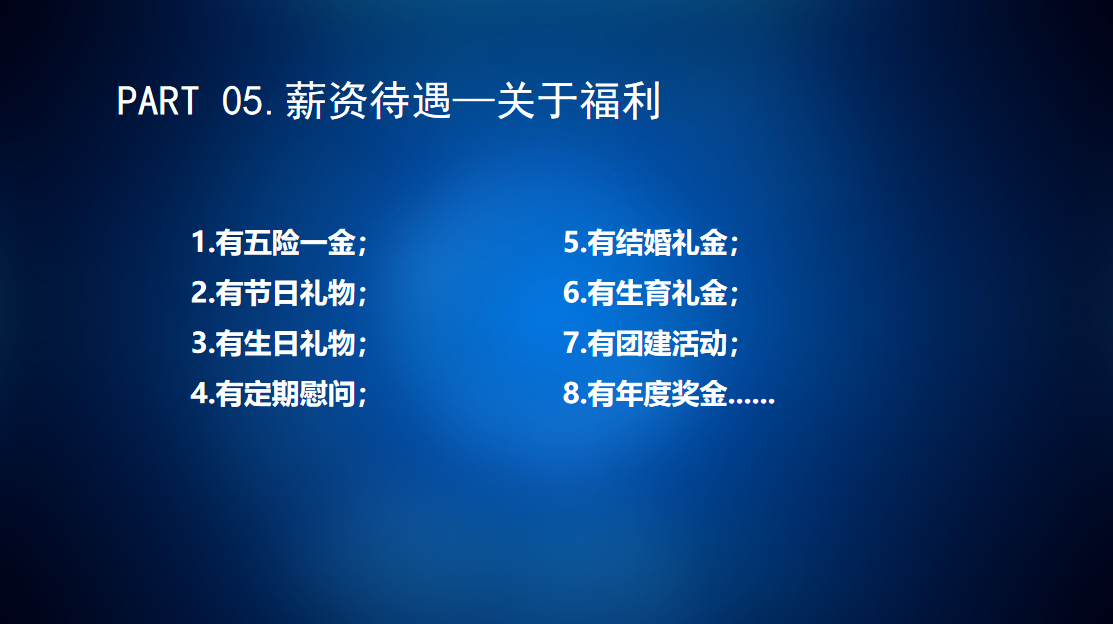 PART 05.薪资待遇—关于福利

1.有五险一金；
2.有节日礼物；
3.有生日礼物；
4.有定期慰问；

5.有结婚礼金；
6.有生育礼金；
7.有团建活动；
8.有年度奖金……